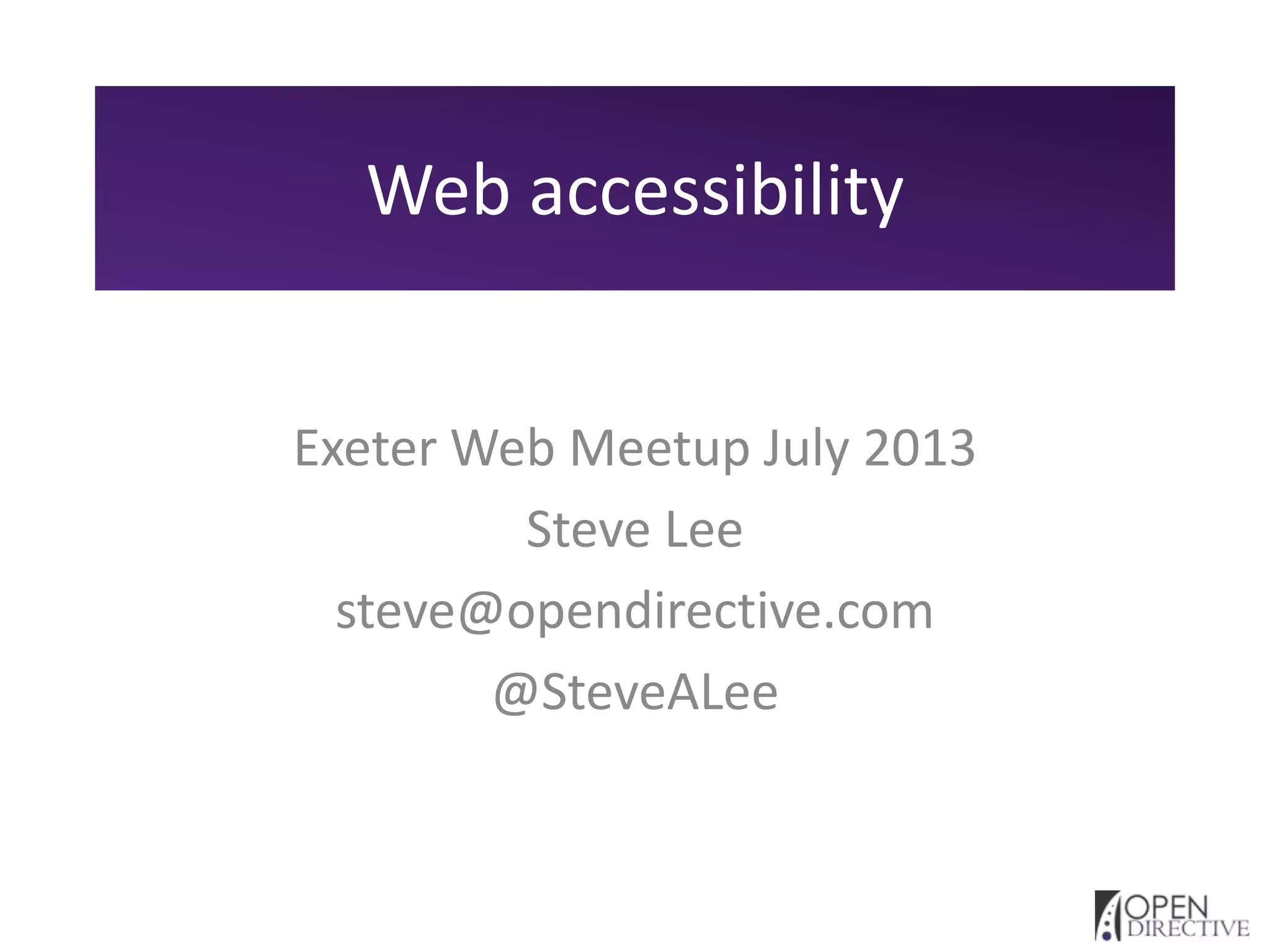 Web accessibility

Exeter Web Meetup July 2013

Steve Lee

steve@opendirective.com

@SteveALee

OPEN DIRECTIVE